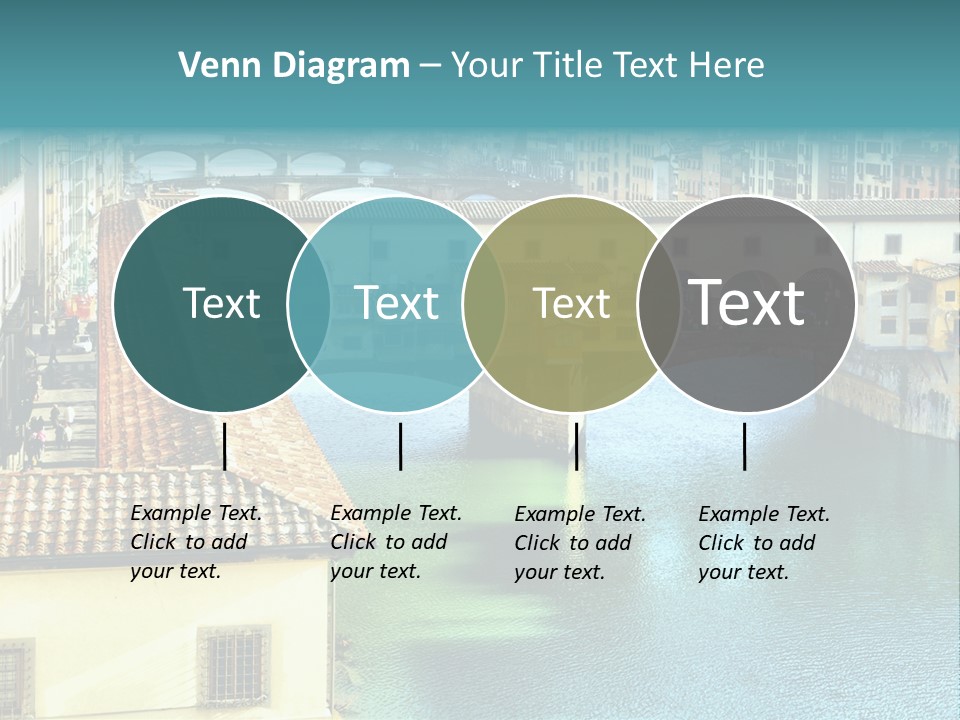 Venn Diagram – Your Title Text Here

Text

Text

Text

Text

Example Text. Click to add your text.

Example Text. Click to add your text.

Example Text. Click to add your text.

Example Text. Click to add your text.